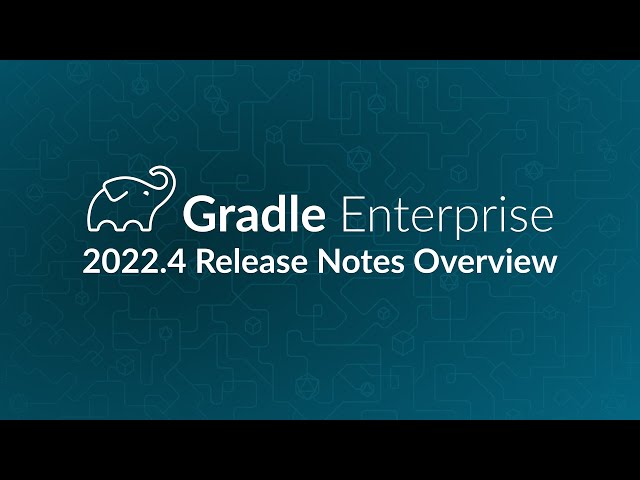 Gradle Enterprise
2022.4 Release Notes Overview